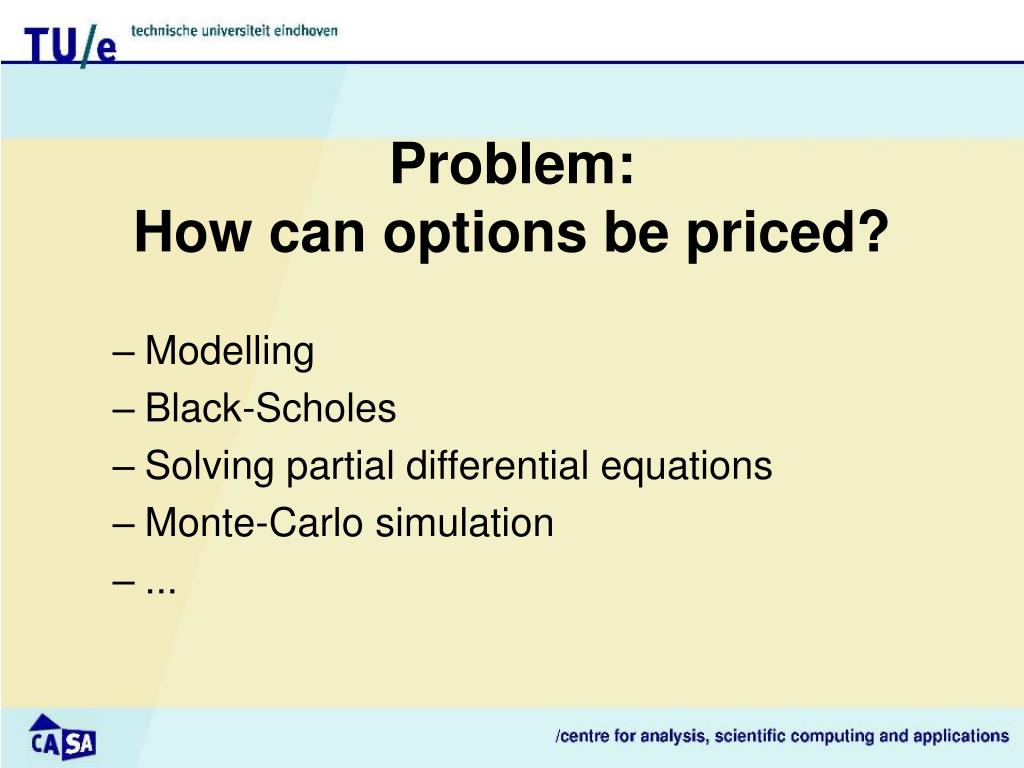 TU/e technische universiteit eindhoven

Problem:
How can options be priced?

– Modelling
– Black-Scholes
– Solving partial differential equations
– Monte-Carlo simulation
– ...

CASA

/centre for analysis, scientific computing and applications